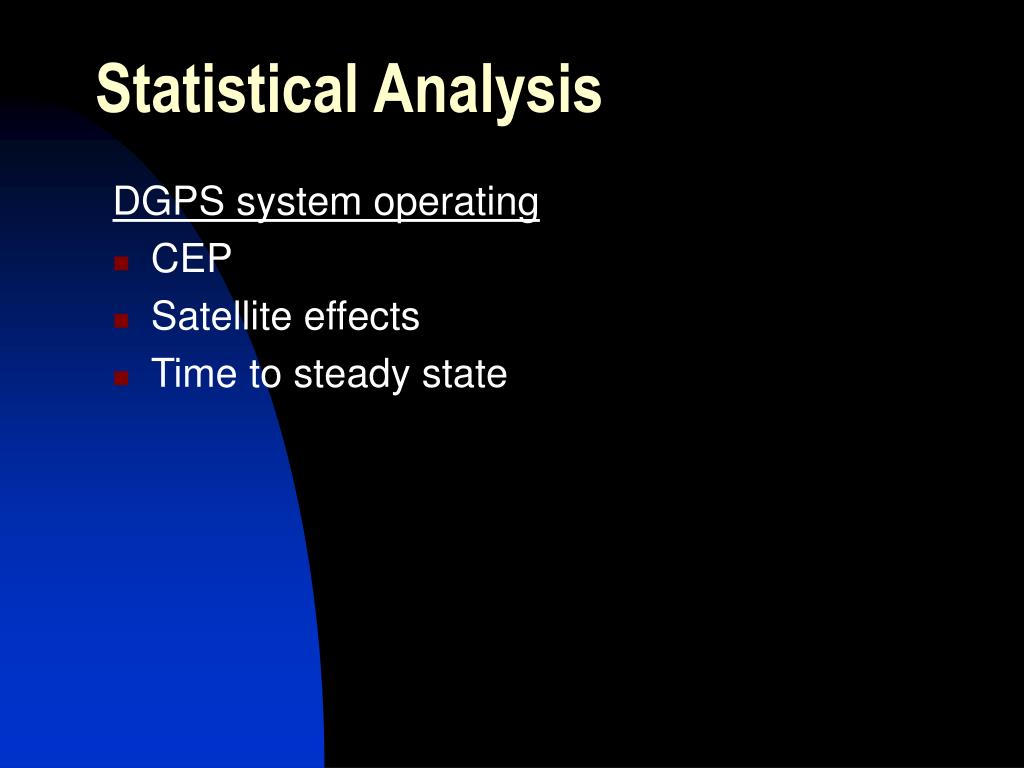 Statistical Analysis

DGPS system operating

- CEP
- Satellite effects
- Time to steady state